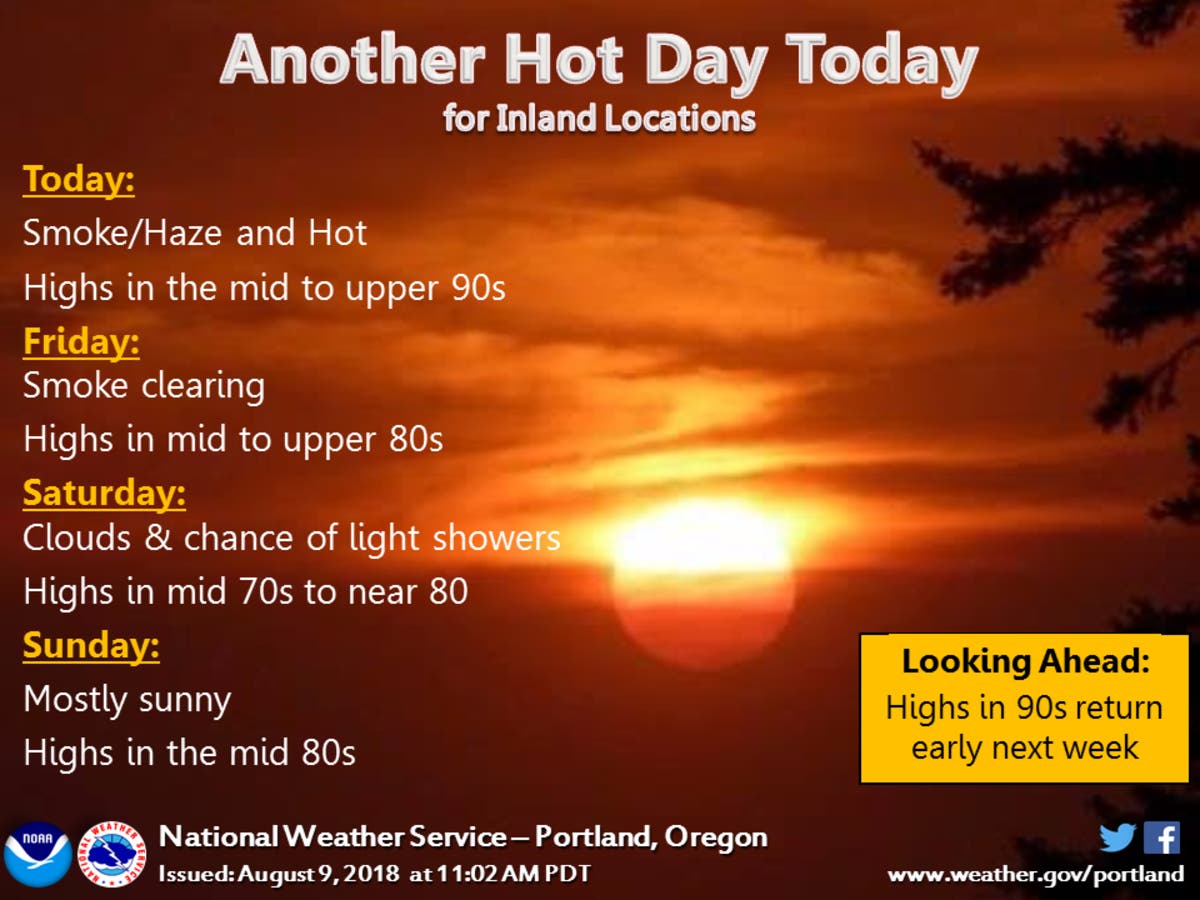 Another Hot Day Today
for Inland Locations

Today:
Smoke/Haze and Hot
Highs in the mid to upper 90s

Friday:
Smoke clearing
Highs in mid to upper 80s

Saturday:
Clouds & chance of light showers
Highs in mid 70s to near 80

Sunday:
Mostly sunny
Highs in the mid 80s

Looking Ahead:
Highs in 90s return early next week

NOAA
NATIONAL WEATHER SERVICE

National Weather Service – Portland, Oregon
Issued: August 9, 2018 at 11:02 AM PDT

www.weather.gov/portland